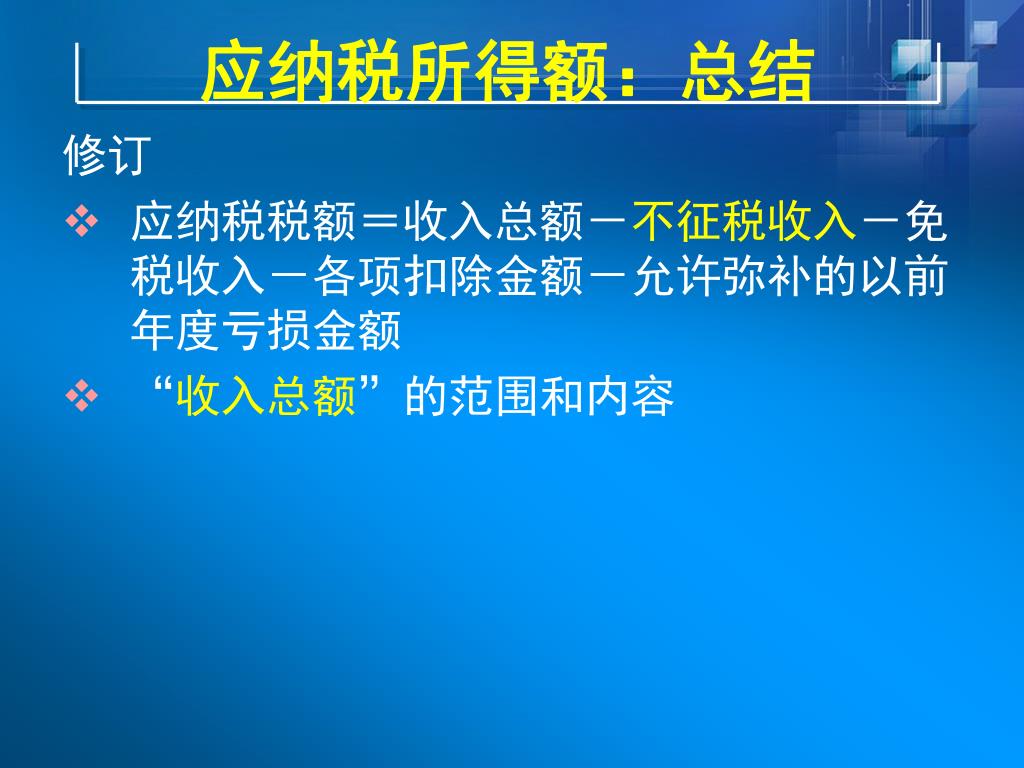 应纳税所得额：总结

修订

❖ 应纳税税额＝收入总额－不征税收入－免税收入－各项扣除金额－允许弥补的以前年度亏损金额

❖ “收入总额”的范围和内容